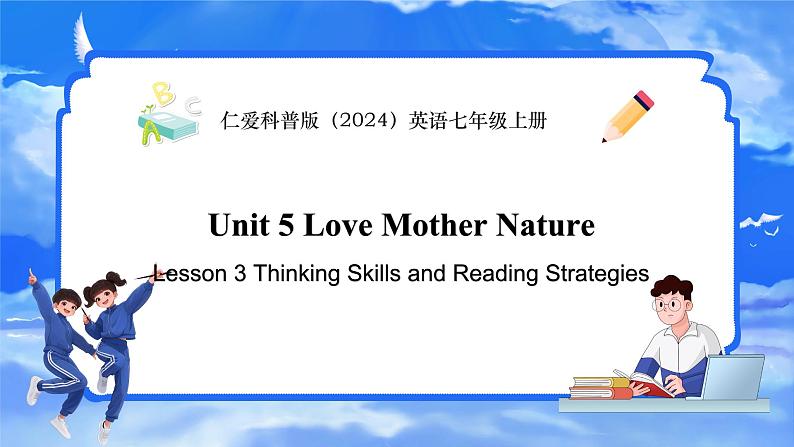 仁爱科普版（2024）英语七年级上册

Unit 5 Love Mother Nature

Lesson 3 Thinking Skills and Reading Strategies